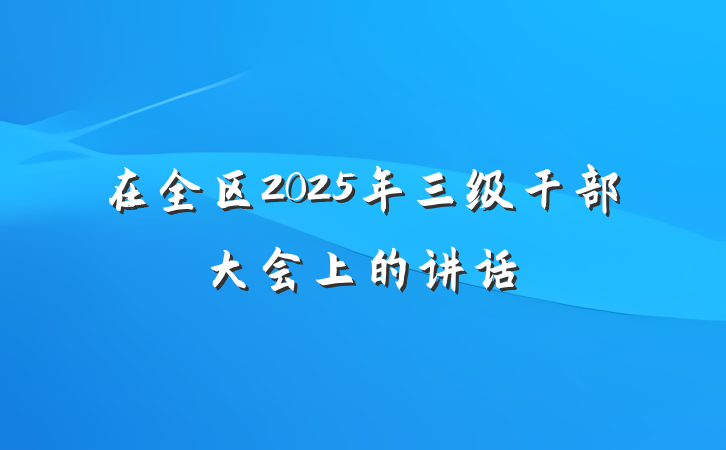 在全区2025年三级干部
大会上的讲话